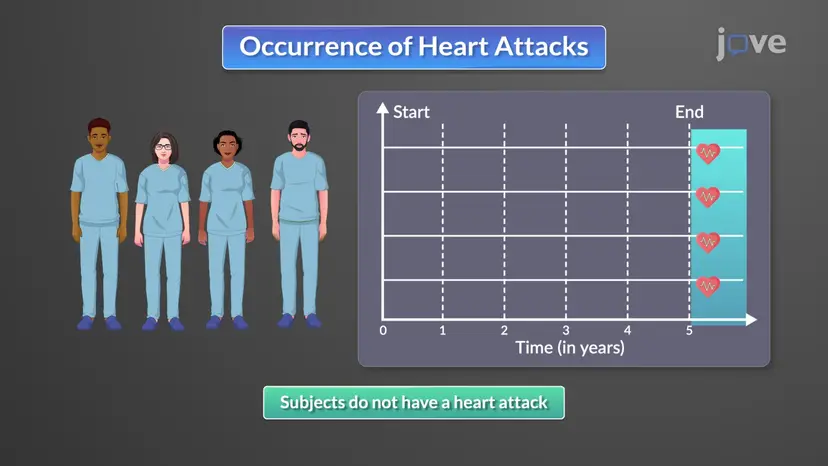 Occurrence of Heart Attacks

jove

Start

End

0
1
2
3
4
5

Time (in years)

Subjects do not have a heart attack